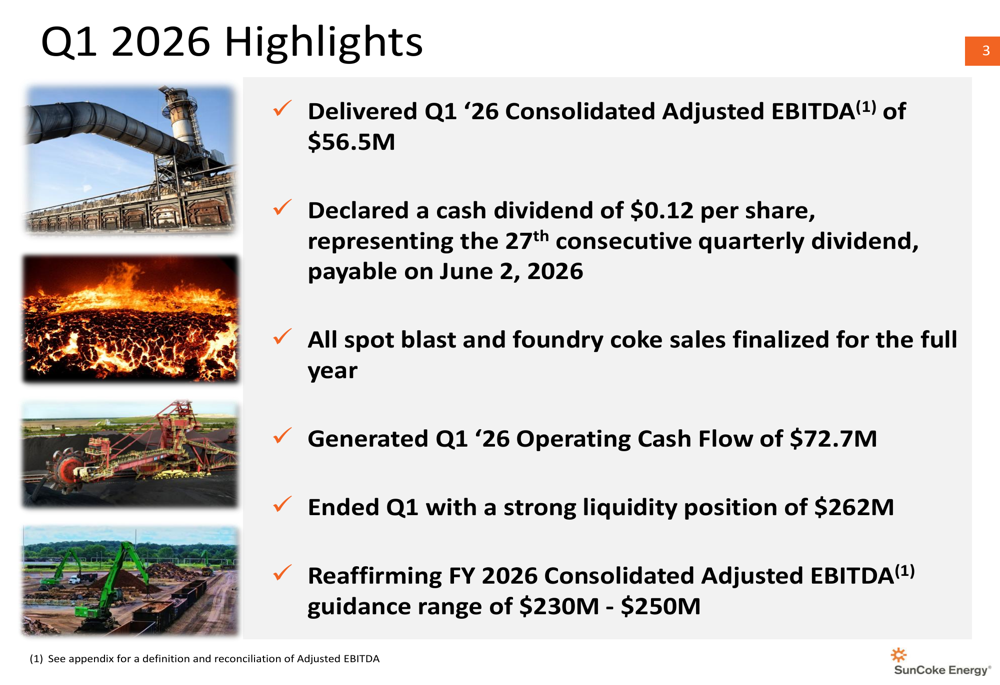 Q1 2026 Highlights

3

✓ Delivered Q1 ‘26 Consolidated Adjusted EBITDA$^{(1)}$ of $56.5M

✓ Declared a cash dividend of $0.12 per share, representing the 27$^{th}$ consecutive quarterly dividend, payable on June 2, 2026

✓ All spot blast and foundry coke sales finalized for the full year

✓ Generated Q1 ‘26 Operating Cash Flow of $72.7M

✓ Ended Q1 with a strong liquidity position of $262M

✓ Reaffirming FY 2026 Consolidated Adjusted EBITDA$^{(1)}$ guidance range of $230M - $250M

(1) See appendix for a definition and reconciliation of Adjusted EBITDA

SunCoke Energy®